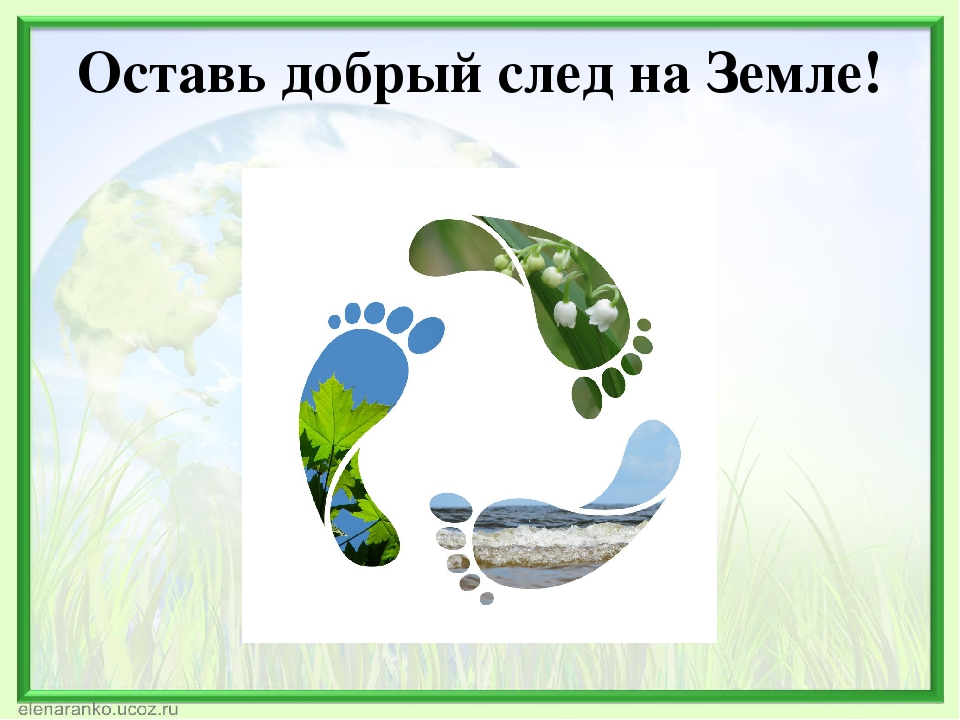 Оставь добрый след на Земле!

elenaranko.ucoz.ru